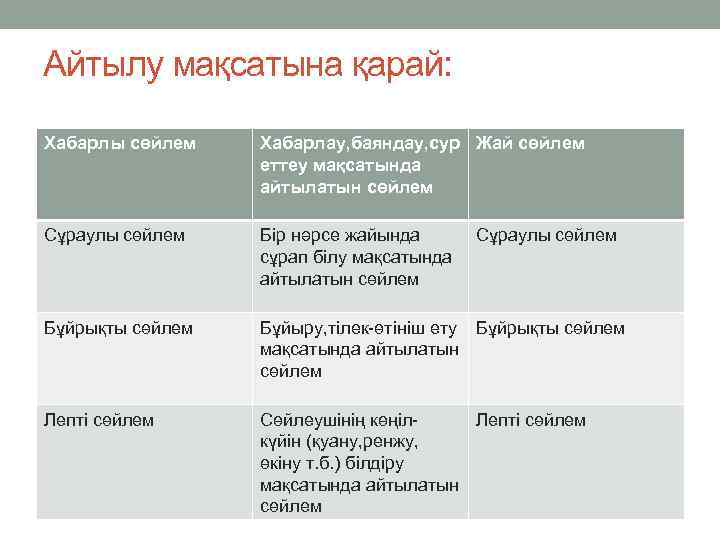 Айтылу мақсатына қарай:

| Хабарлы сөйлем | Хабарлау,баяндау,суреттеу мақсатында айтылатын сөйлем | Жай сөйлем |
|---|---|---|
| Сұраулы сөйлем | Бір нәрсе жайында сұрап білу мақсатында айтылатын сөйлем | Сұраулы сөйлем |
| Бұйрықты сөйлем | Бұйыру,тілек-өтініш ету мақсатында айтылатын сөйлем | Бұйрықты сөйлем |
| Лепті сөйлем | Сөйлеушінің көңіл-күйін (қуану,ренжу, өкіну т.б.) білдіру мақсатында айтылатын сөйлем | Лепті сөйлем |